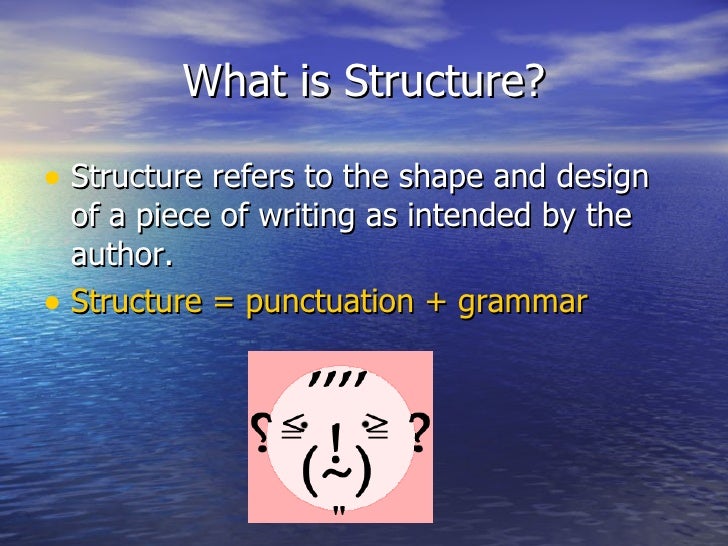 What is Structure?

• Structure refers to the shape and design of a piece of writing as intended by the author.

• Structure = punctuation + grammar